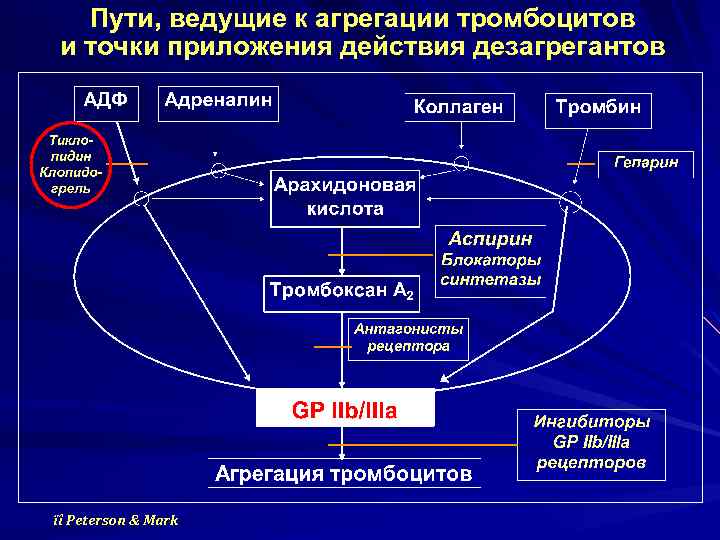 Пути, ведущие к агрегации тромбоцитов
и точки приложения действия дезагрегантов

АДФ

Адреналин

Коллаген

Тромбин

Тикло-пидин Клопидо-грель

Гепарин

Арахидоновая кислота

Аспирин Блокаторы синтетазы

Тромбоксан $A_2$

Антагонисты рецептора

GP IIb/IIIa

Ингибиторы GP IIb/IIIa рецепторов

Агрегация тромбоцитов

ïî Peterson & Mark